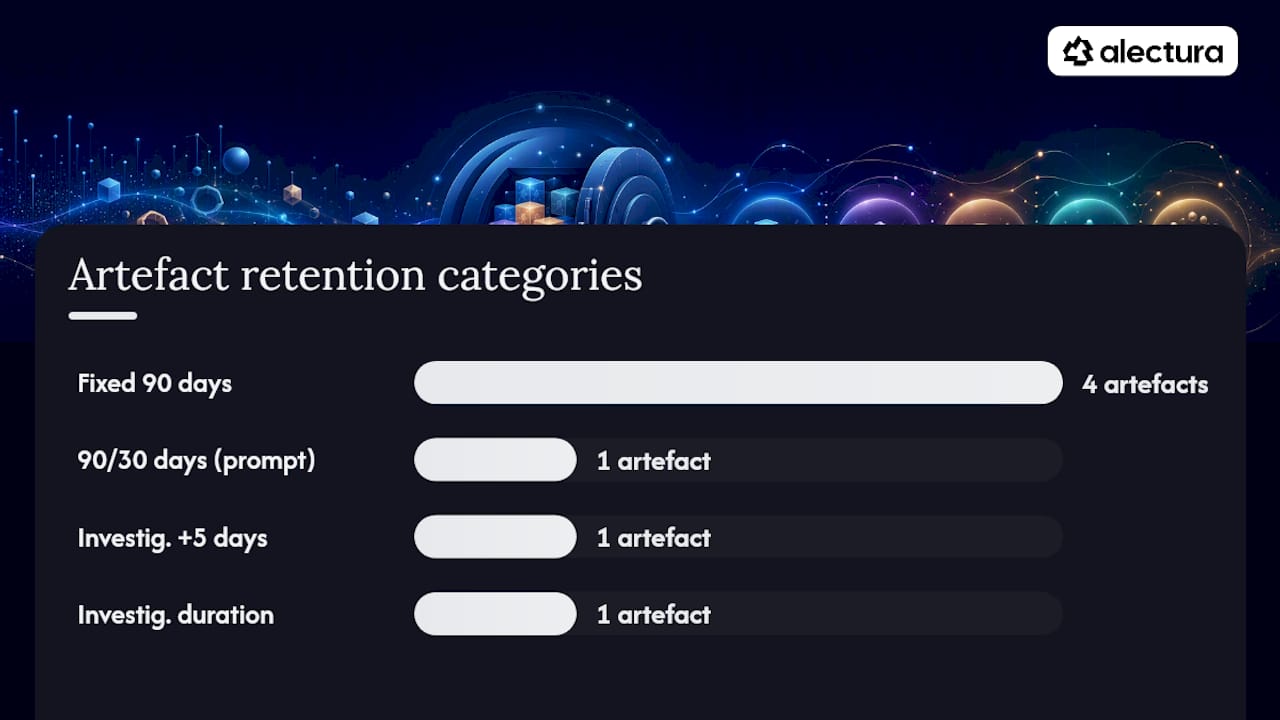 alectura

Artefact retention categories

Fixed 90 days 4 artefacts

90/30 days (prompt) 1 artefact

Investig. +5 days 1 artefact

Investig. duration 1 artefact